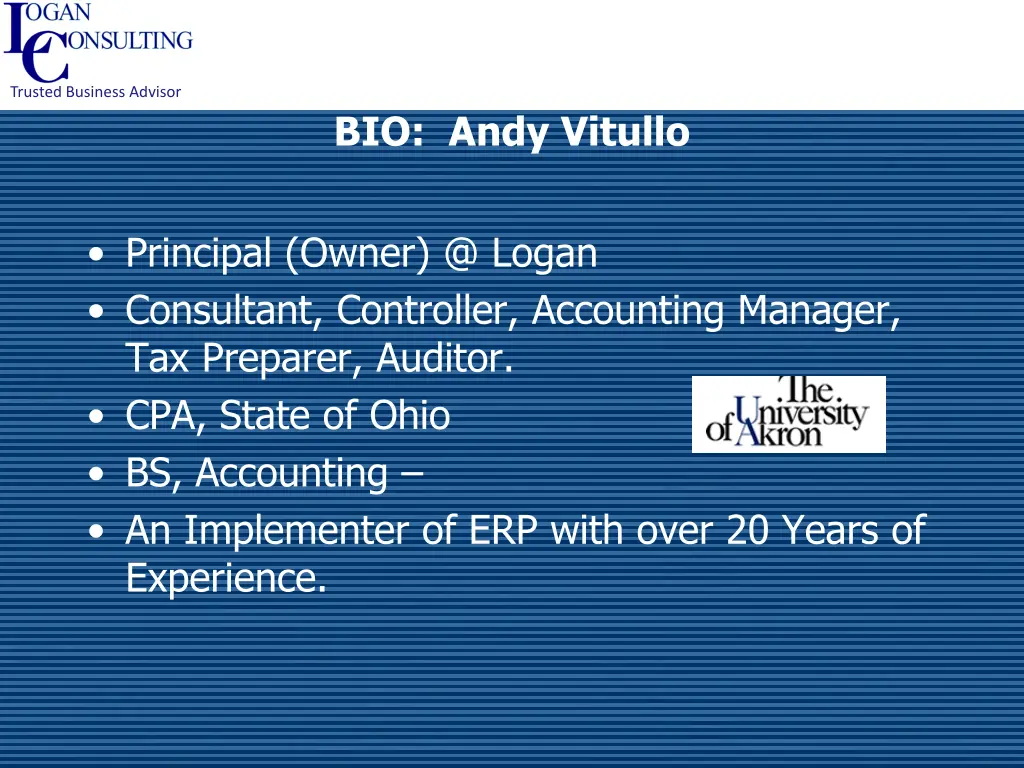 LOGAN CONSULTING
Trusted Business Advisor

BIO: Andy Vitullo

• Principal (Owner) @ Logan
• Consultant, Controller, Accounting Manager, Tax Preparer, Auditor.
• CPA, State of Ohio
• BS, Accounting –
• An Implementer of ERP with over 20 Years of Experience.

The University of Akron